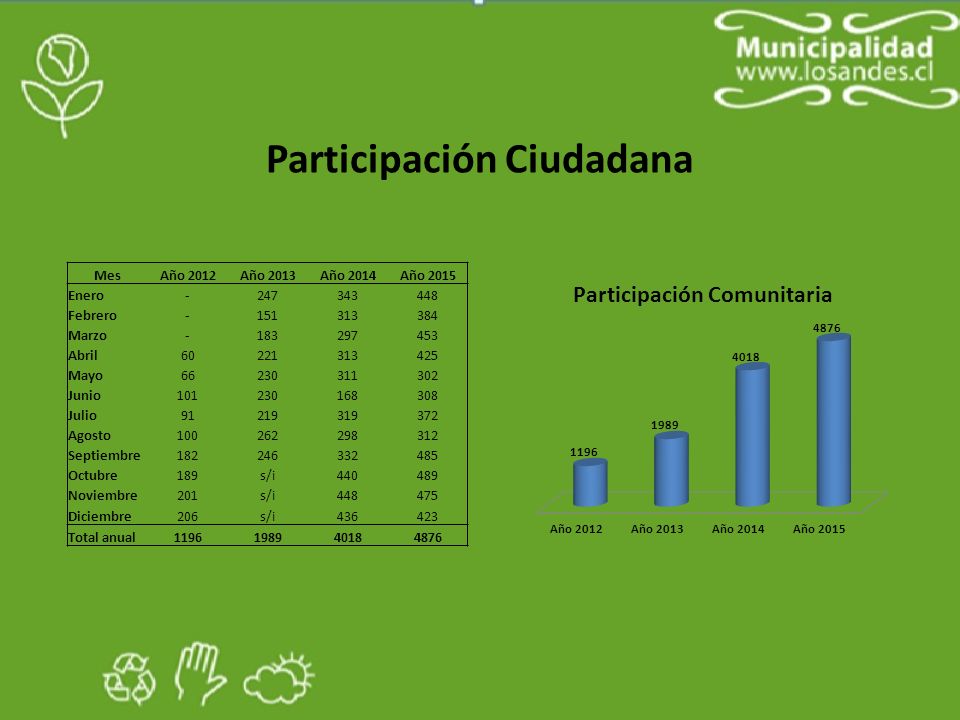 Municipalidad
www.losandes.cl

Participación Ciudadana

| Mes | Año 2012 | Año 2013 | Año 2014 | Año 2015 |
|---|---|---|---|---|
| Enero | - | 247 | 343 | 448 |
| Febrero | - | 151 | 313 | 384 |
| Marzo | - | 183 | 297 | 453 |
| Abril | 60 | 221 | 313 | 425 |
| Mayo | 66 | 230 | 311 | 302 |
| Junio | 101 | 230 | 168 | 308 |
| Julio | 91 | 219 | 319 | 372 |
| Agosto | 100 | 262 | 298 | 312 |
| Septiembre | 182 | 246 | 332 | 485 |
| Octubre | 189 | s/i | 440 | 489 |
| Noviembre | 201 | s/i | 448 | 475 |
| Diciembre | 206 | s/i | 436 | 423 |
| Total anual | 1196 | 1989 | 4018 | 4876 |

Participación Comunitaria

1196
1989
4018
4876

Año 2012 Año 2013 Año 2014 Año 2015